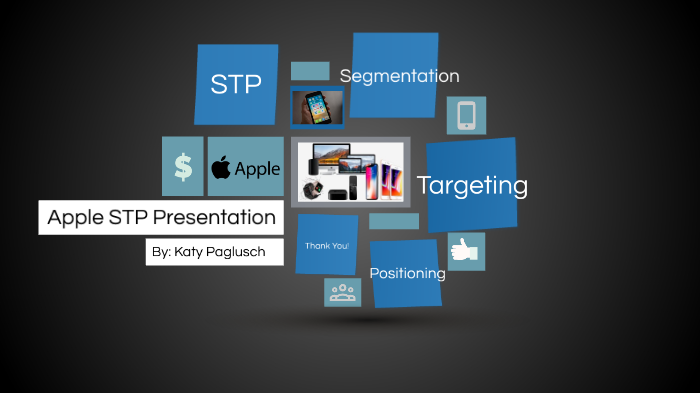 STP

Segmentation

$

Apple

Targeting

Apple STP Presentation

By: Katy Paglusch

Thank You!

Positioning